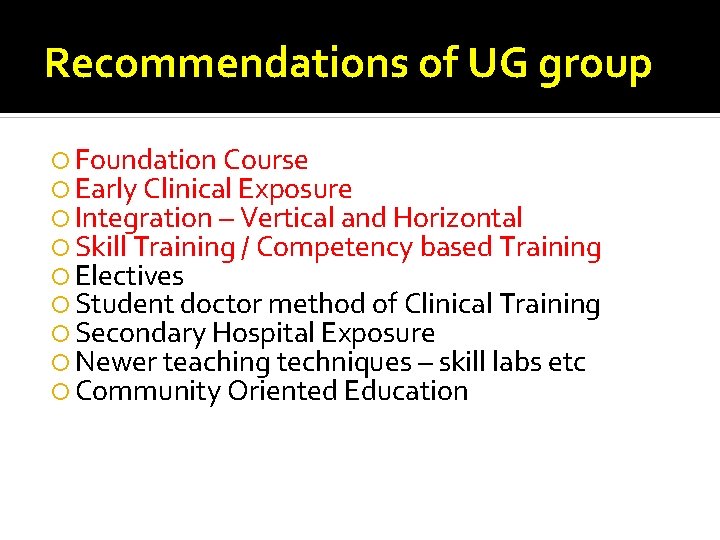 Recommendations of UG group

Foundation Course
Early Clinical Exposure
Integration – Vertical and Horizontal
Skill Training / Competency based Training
Electives
Student doctor method of Clinical Training
Secondary Hospital Exposure
Newer teaching techniques – skill labs etc
Community Oriented Education